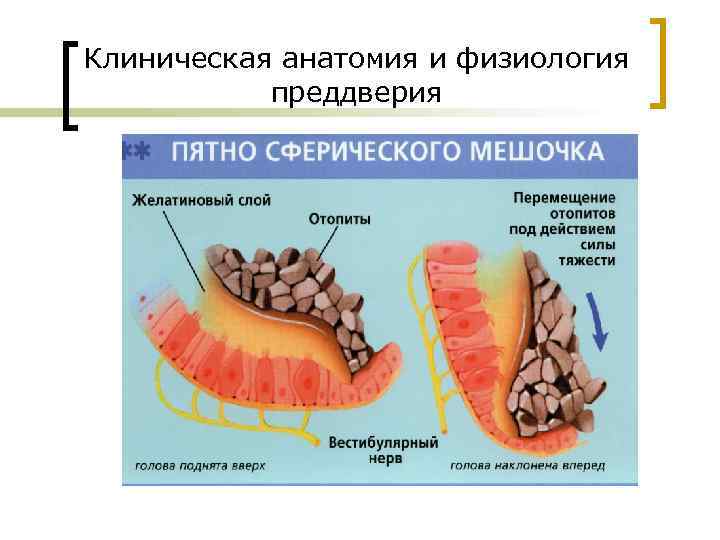 Клиническая анатомия и физиология преддверия

ПЯТНО СФЕРИЧЕСКОГО МЕШОЧКА

Желатиновый слой

Отопиты

Перемещение отопитов под действием силы тяжести

Вестибулярный нерв

голова поднята вверх

голова наклонена вперед